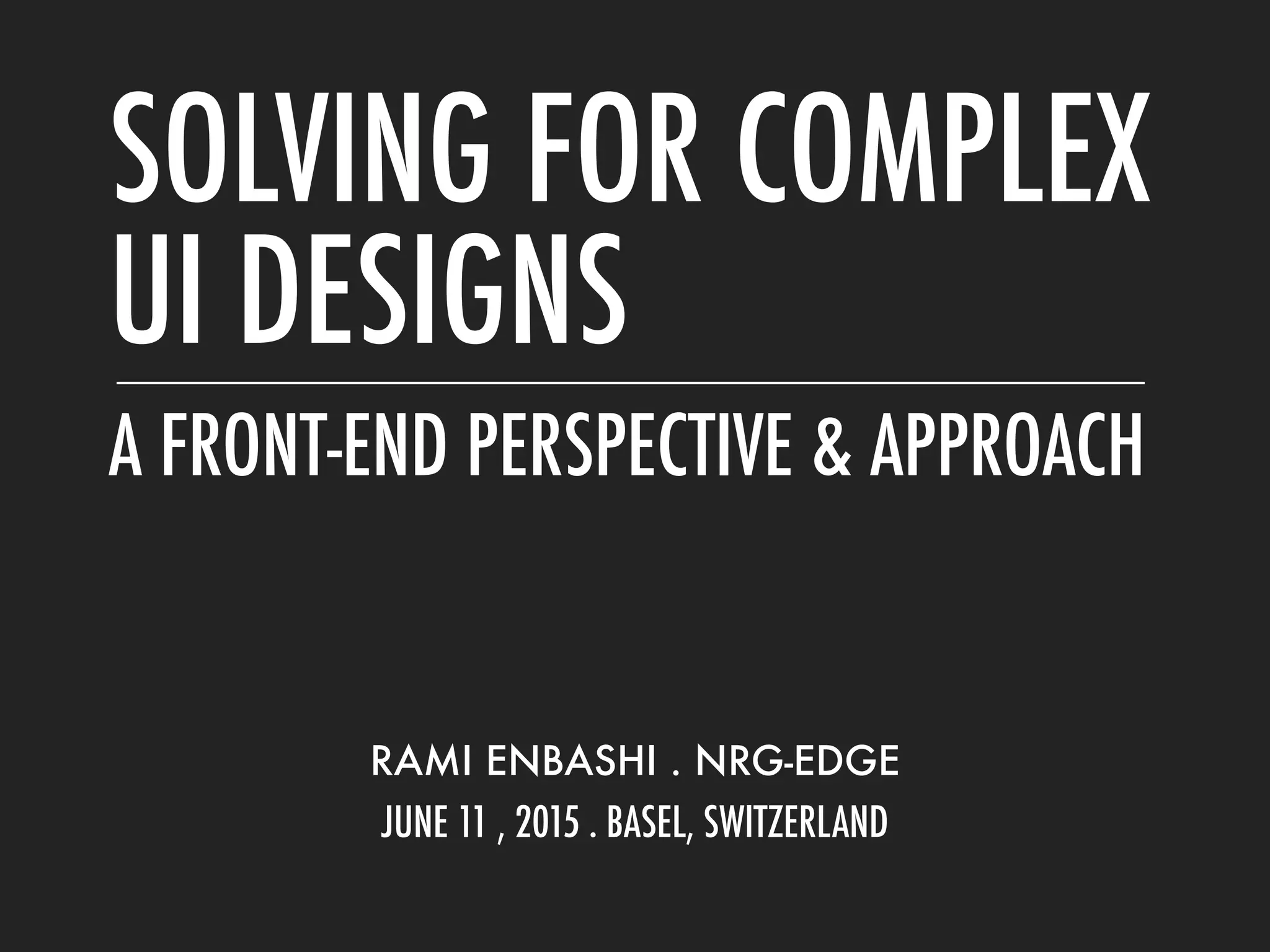 SOLVING FOR COMPLEX UI DESIGNS

A FRONT-END PERSPECTIVE & APPROACH

RAMI ENBASHI . NRG-EDGE

JUNE 11 , 2015 . BASEL, SWITZERLAND